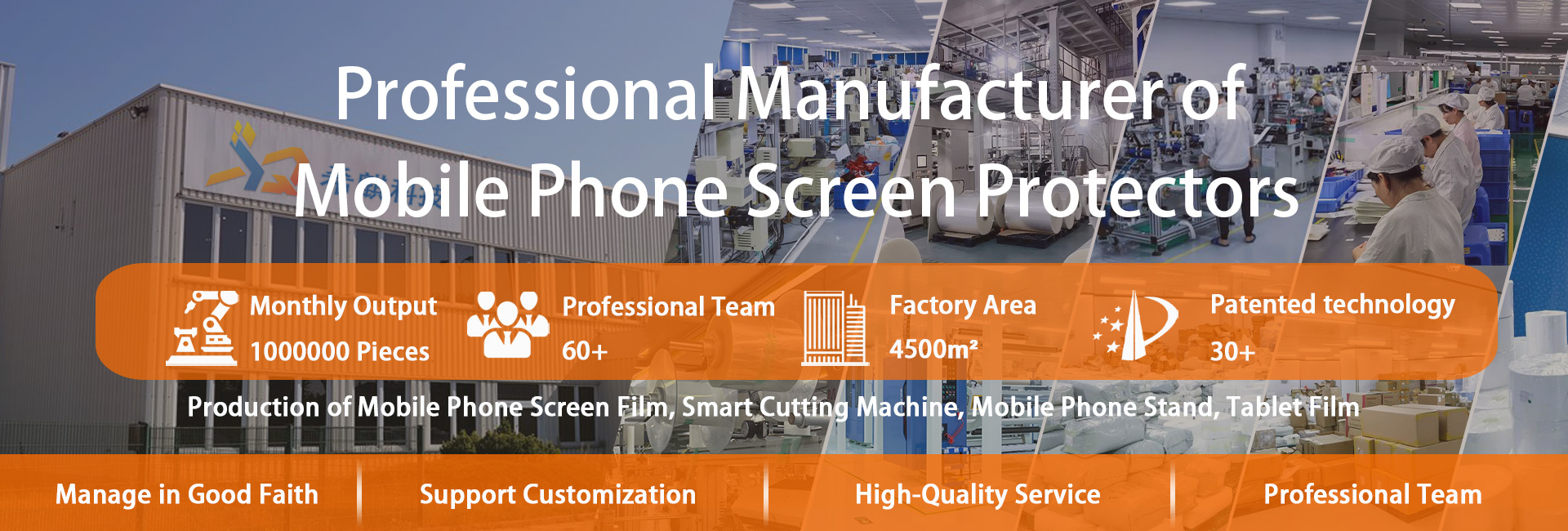 Professional Manufacturer of Mobile Phone Screen Protectors

Monthly Output
1000000 Pieces

Professional Team
60+

Factory Area
4500m²

Patented technology
30+

Production of Mobile Phone Screen Film, Smart Cutting Machine, Mobile Phone Stand, Tablet Film

Manage in Good Faith

Support Customization

High-Quality Service

Professional Team